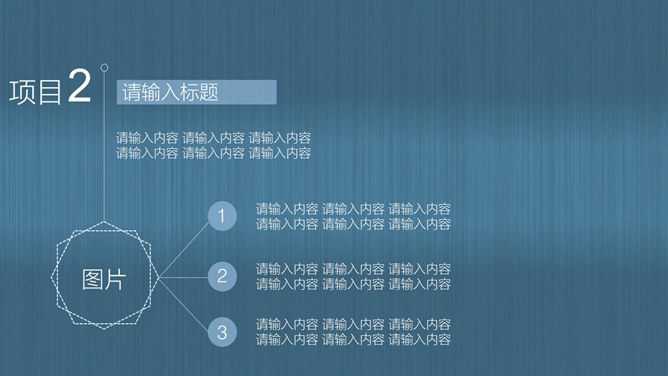 项目2

请输入标题

请输入内容 请输入内容 请输入内容
请输入内容 请输入内容 请输入内容

图片

1
请输入内容 请输入内容 请输入内容
请输入内容 请输入内容 请输入内容

2
请输入内容 请输入内容 请输入内容
请输入内容 请输入内容 请输入内容

3
请输入内容 请输入内容 请输入内容
请输入内容 请输入内容 请输入内容